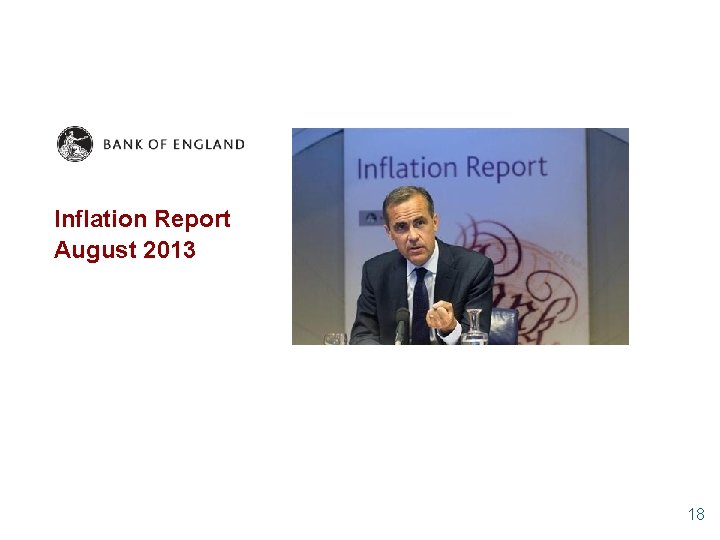 BANK OF ENGLAND

Inflation Report
August 2013

Inflation Report

18